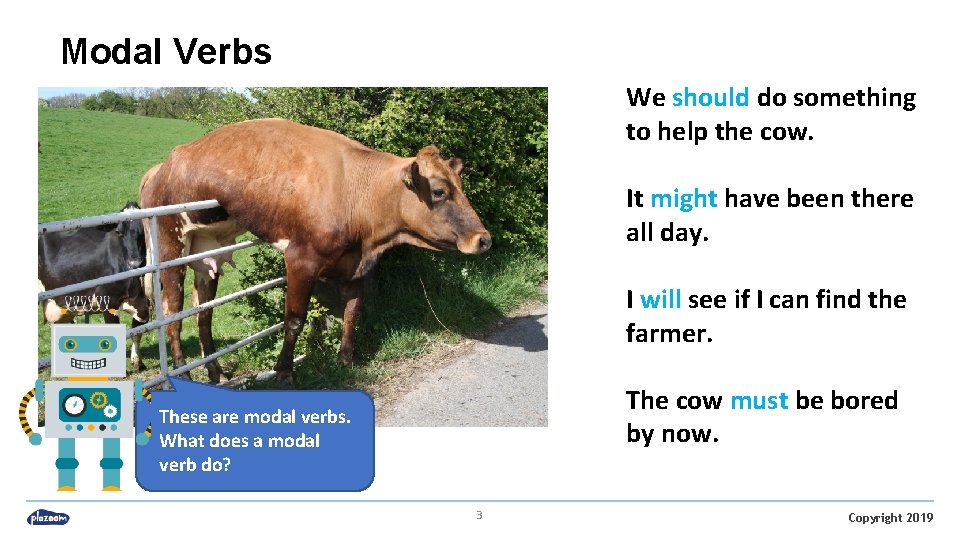 Modal Verbs

We should do something to help the cow.

It might have been there all day.

I will see if I can find the farmer.

The cow must be bored by now.

These are modal verbs. What does a modal verb do?

plazoom

3

Copyright 2019